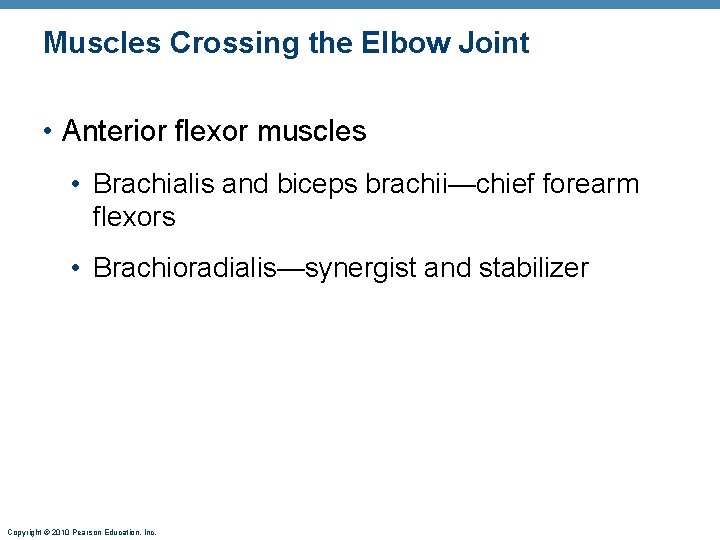 Muscles Crossing the Elbow Joint

• Anterior flexor muscles

• Brachialis and biceps brachii—chief forearm flexors

• Brachioradialis—synergist and stabilizer

Copyright © 2010 Pearson Education, Inc.